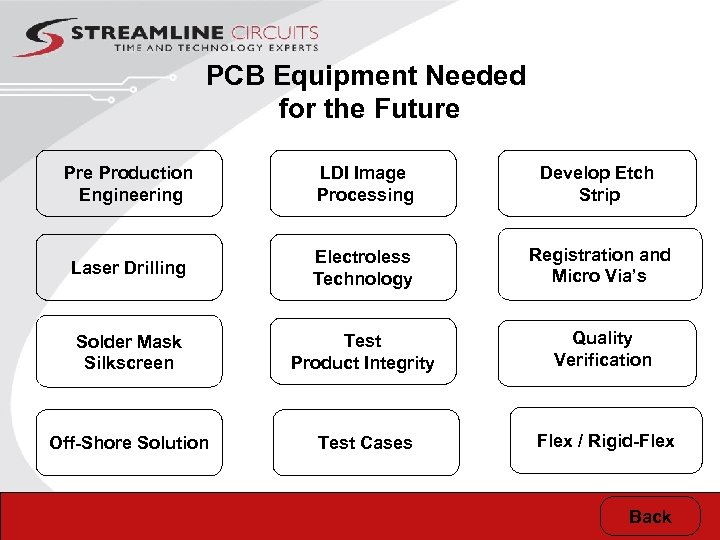 STREAMLINE CIRCUITS
TIME AND TECHNOLOGY EXPERTS

PCB Equipment Needed for the Future

Pre Production Engineering

LDI Image Processing

Develop Etch Strip

Laser Drilling

Electroless Technology

Registration and Micro Via's

Solder Mask Silkscreen

Test Product Integrity

Quality Verification

Off-Shore Solution

Test Cases

Flex / Rigid-Flex

Back